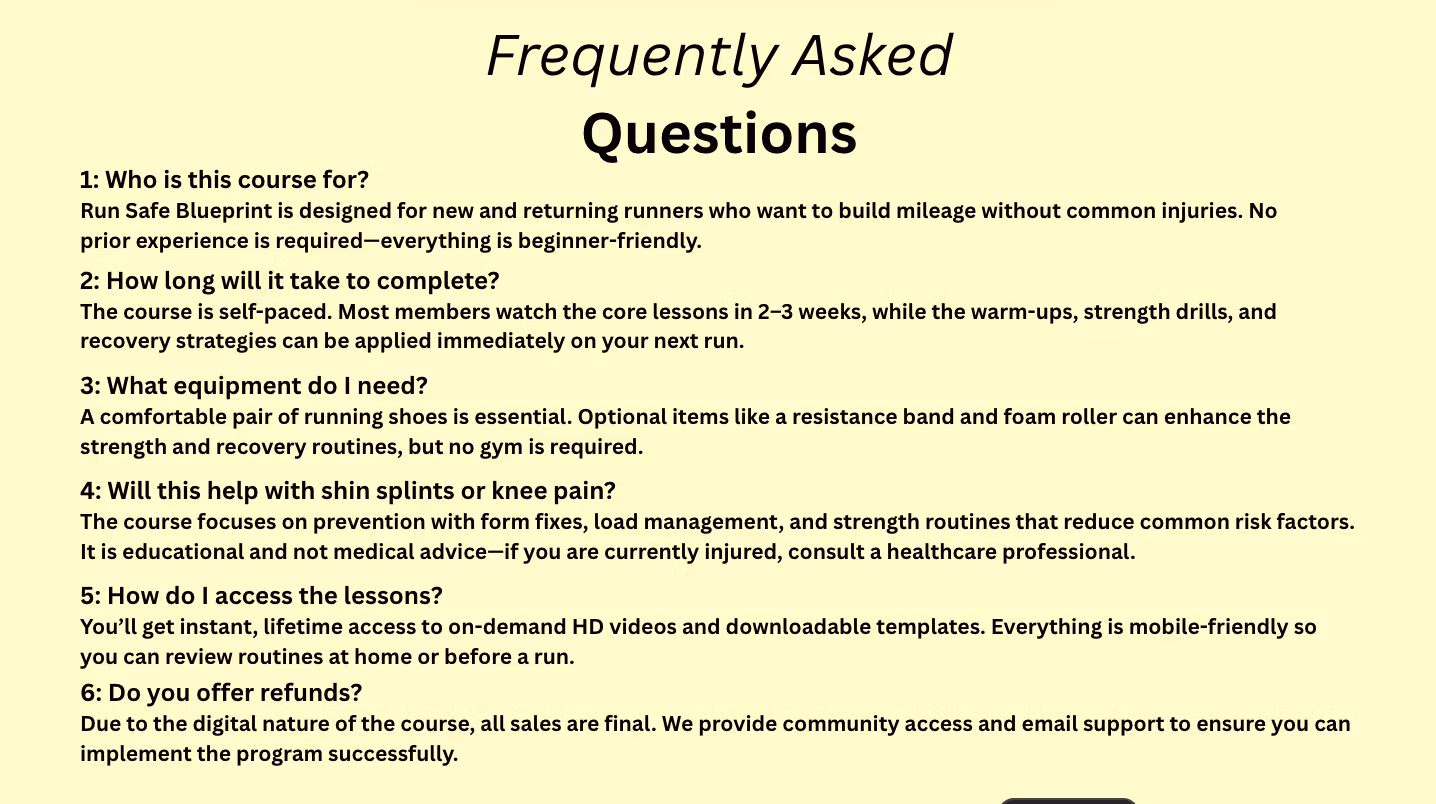 Frequently Asked
Questions

1: Who is this course for?
Run Safe Blueprint is designed for new and returning runners who want to build mileage without common injuries. No prior experience is required—everything is beginner-friendly.

2: How long will it take to complete?
The course is self-paced. Most members watch the core lessons in 2–3 weeks, while the warm-ups, strength drills, and recovery strategies can be applied immediately on your next run.

3: What equipment do I need?
A comfortable pair of running shoes is essential. Optional items like a resistance band and foam roller can enhance the strength and recovery routines, but no gym is required.

4: Will this help with shin splints or knee pain?
The course focuses on prevention with form fixes, load management, and strength routines that reduce common risk factors. It is educational and not medical advice—if you are currently injured, consult a healthcare professional.

5: How do I access the lessons?
You'll get instant, lifetime access to on-demand HD videos and downloadable templates. Everything is mobile-friendly so you can review routines at home or before a run.

6: Do you offer refunds?
Due to the digital nature of the course, all sales are final. We provide community access and email support to ensure you can implement the program successfully.